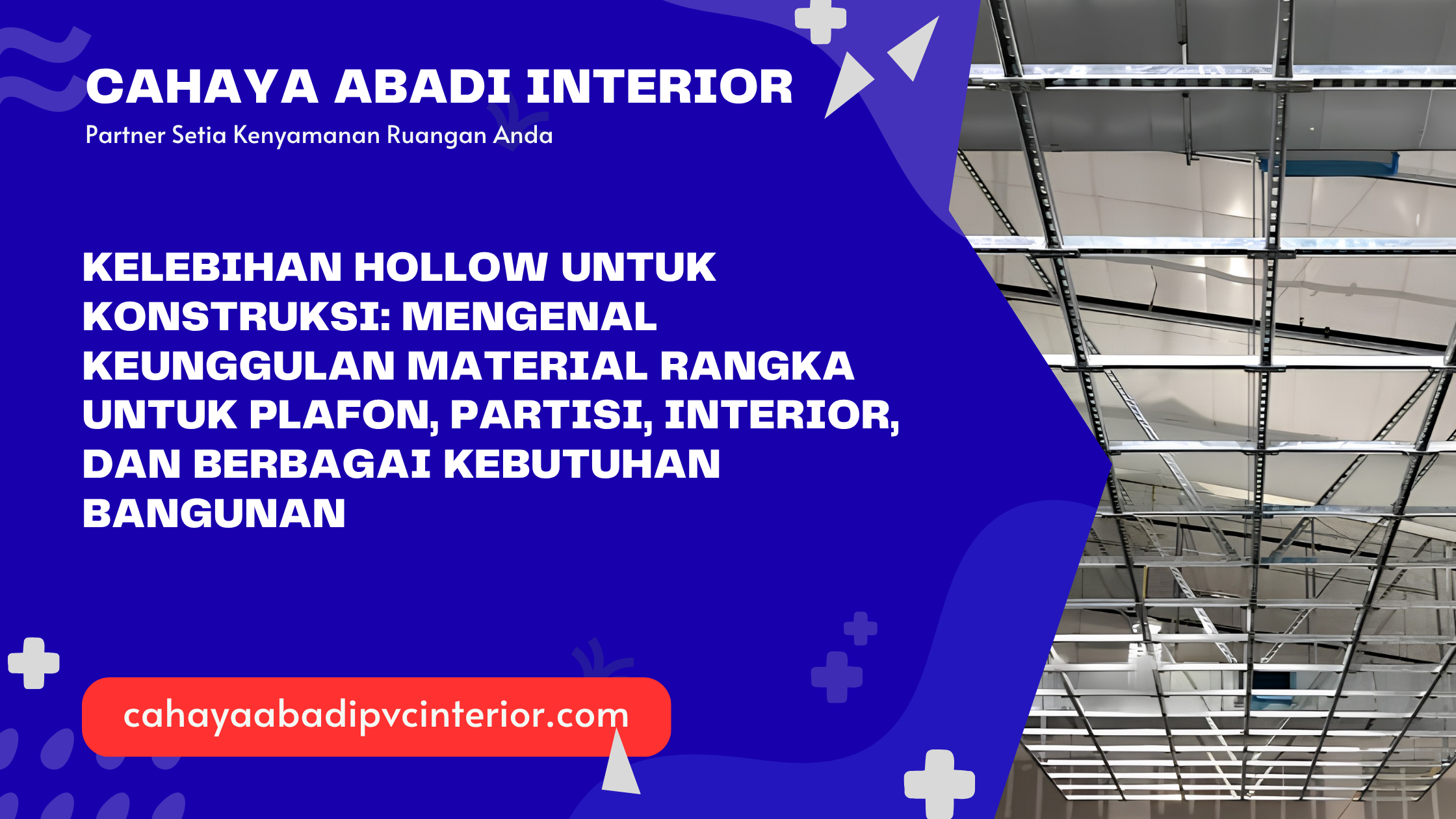 CAHAYA ABADI INTERIOR
Partner Setia Kenyamanan Ruangan Anda

KELEBIHAN HOLLOW UNTUK KONSTRUKSI: MENGENAL KEUNGGULAN MATERIAL RANGKA UNTUK PLAFON, PARTISI, INTERIOR, DAN BERBAGAI KEBUTUHAN BANGUNAN

cahayaabadipvcinterior.com